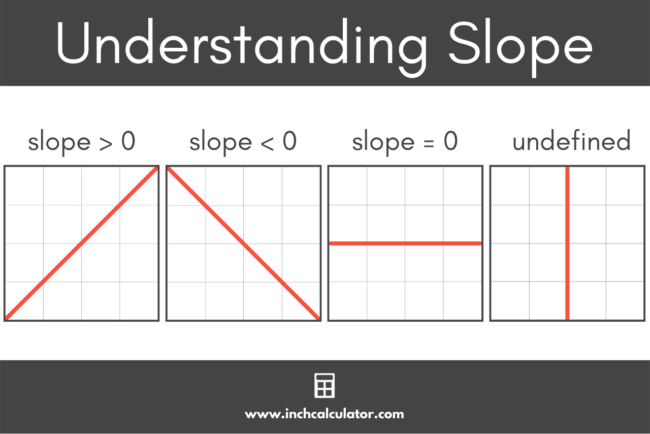 Understanding Slope

slope > 0

slope < 0

slope = 0

undefined

www.inchcalculator.com